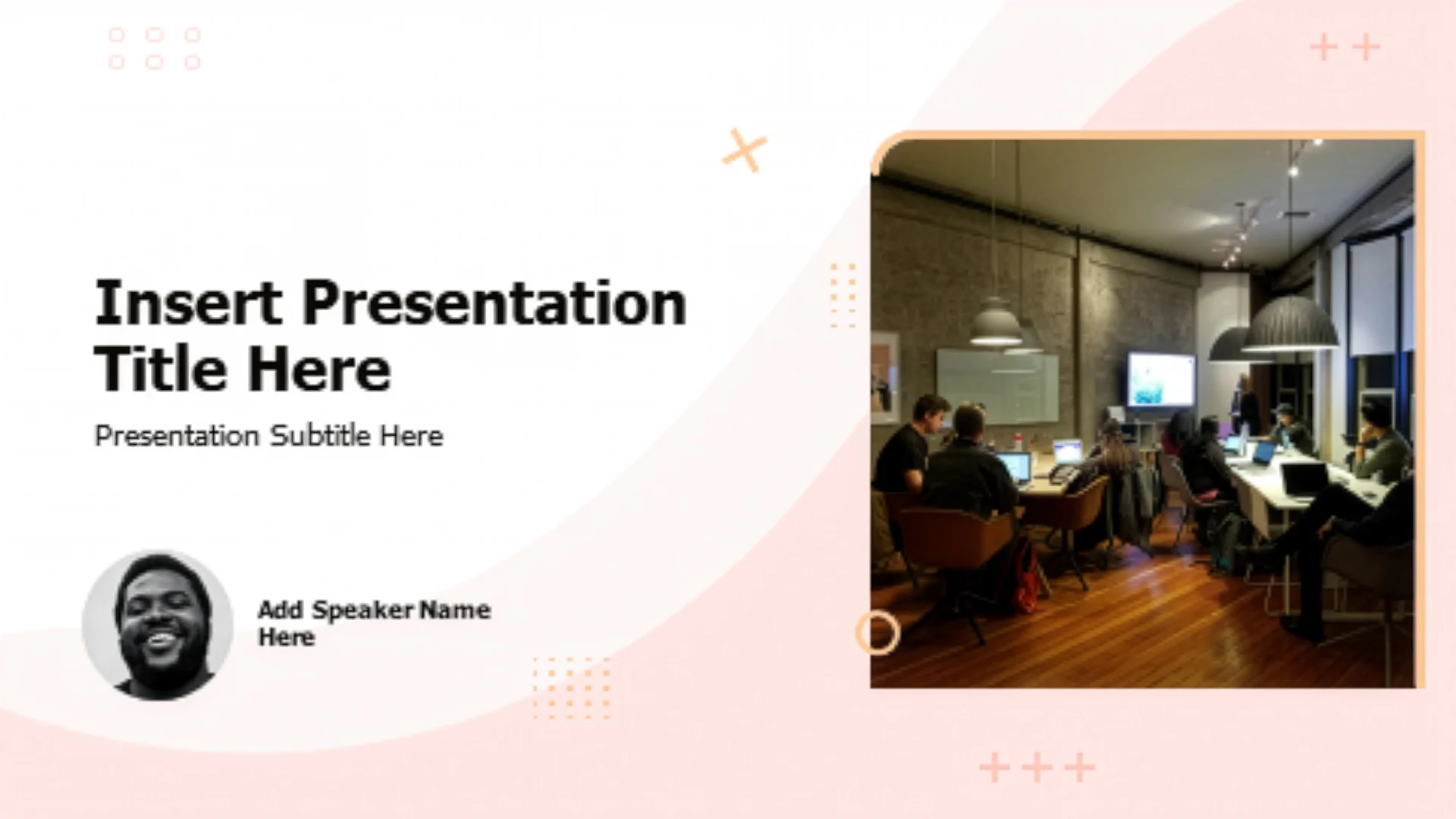 Insert Presentation Title Here

Presentation Subtitle Here

Add Speaker Name Here